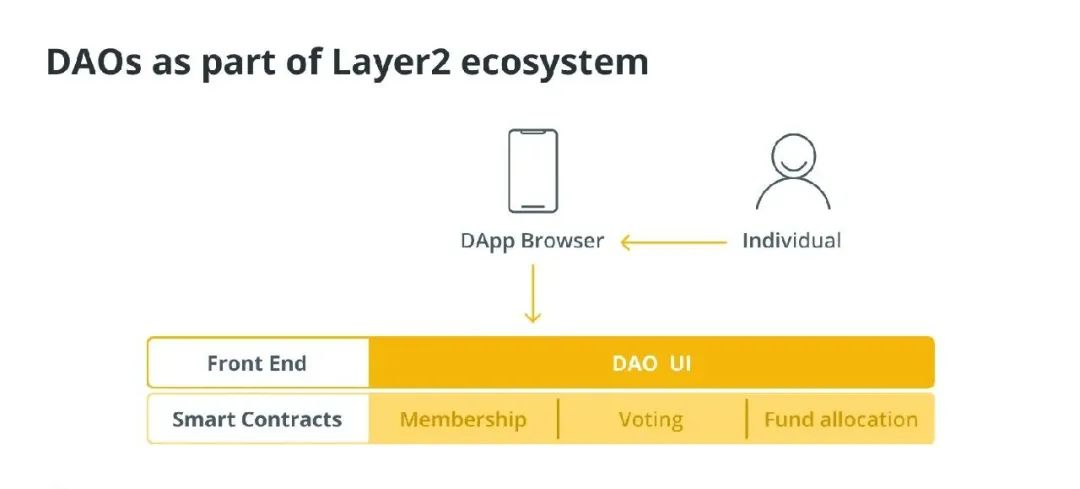 DAOs as part of Layer2 ecosystem

DApp Browser

Individual

Front End

DAO UI

Smart Contracts

Membership

Voting

Fund allocation